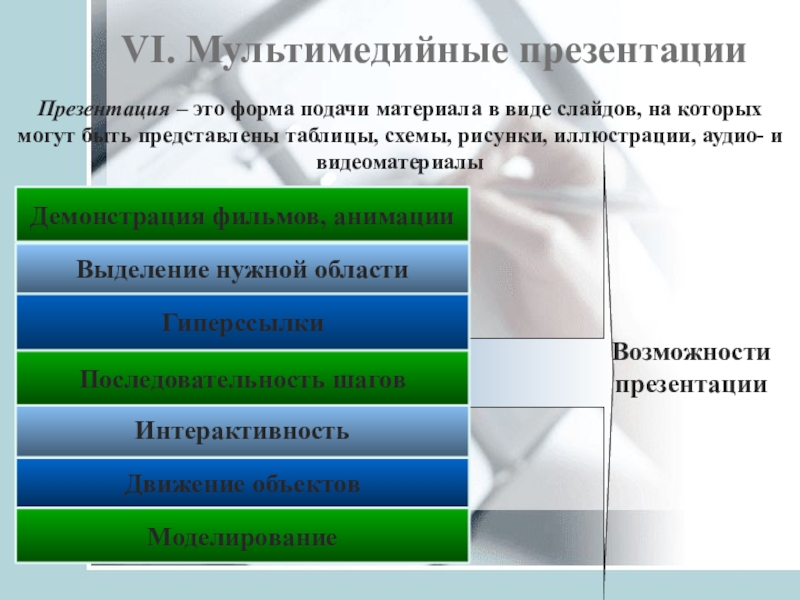 VI. Мультимедийные презентации

Презентация – это форма подачи материала в виде слайдов, на которых могут быть представлены таблицы, схемы, рисунки, иллюстрации, аудио- и видеоматериалы

Демонстрация фильмов, анимации

Выделение нужной области

Гиперссылки

Последовательность шагов

Интерактивность

Движение объектов

Моделирование

Возможности презентации